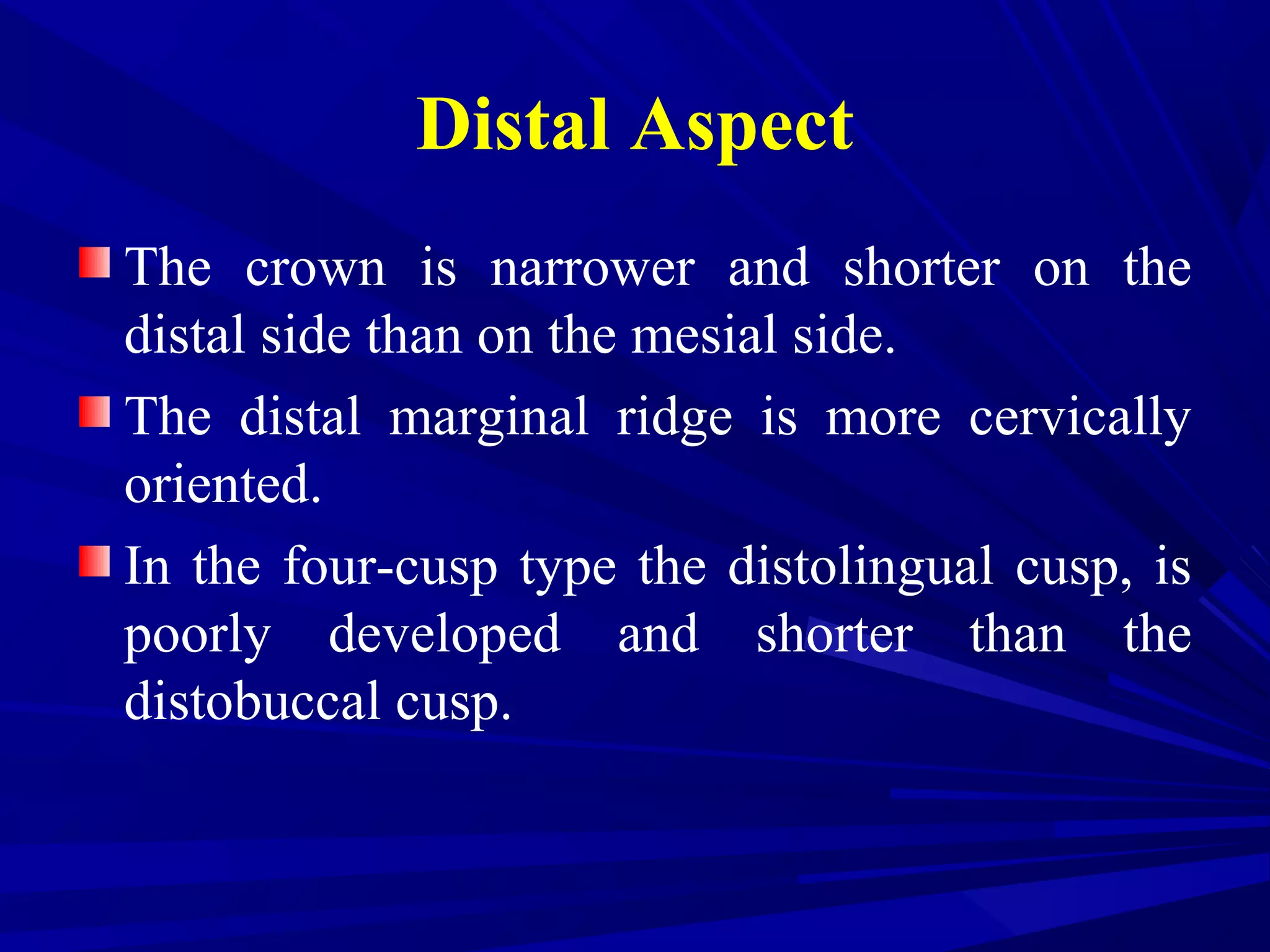 Distal Aspect

The crown is narrower and shorter on the distal side than on the mesial side.

The distal marginal ridge is more cervically oriented.

In the four-cusp type the distolingual cusp, is poorly developed and shorter than the distobuccal cusp.